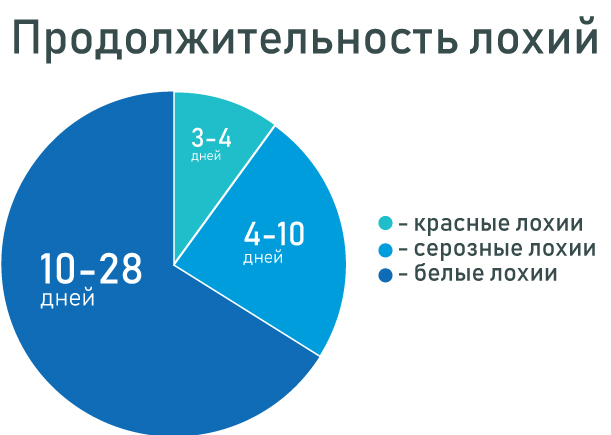 Продолжительность лохий

3-4
дней

4-10
дней

10-28
дней

– красные лохии
– серозные лохии
– белые лохии